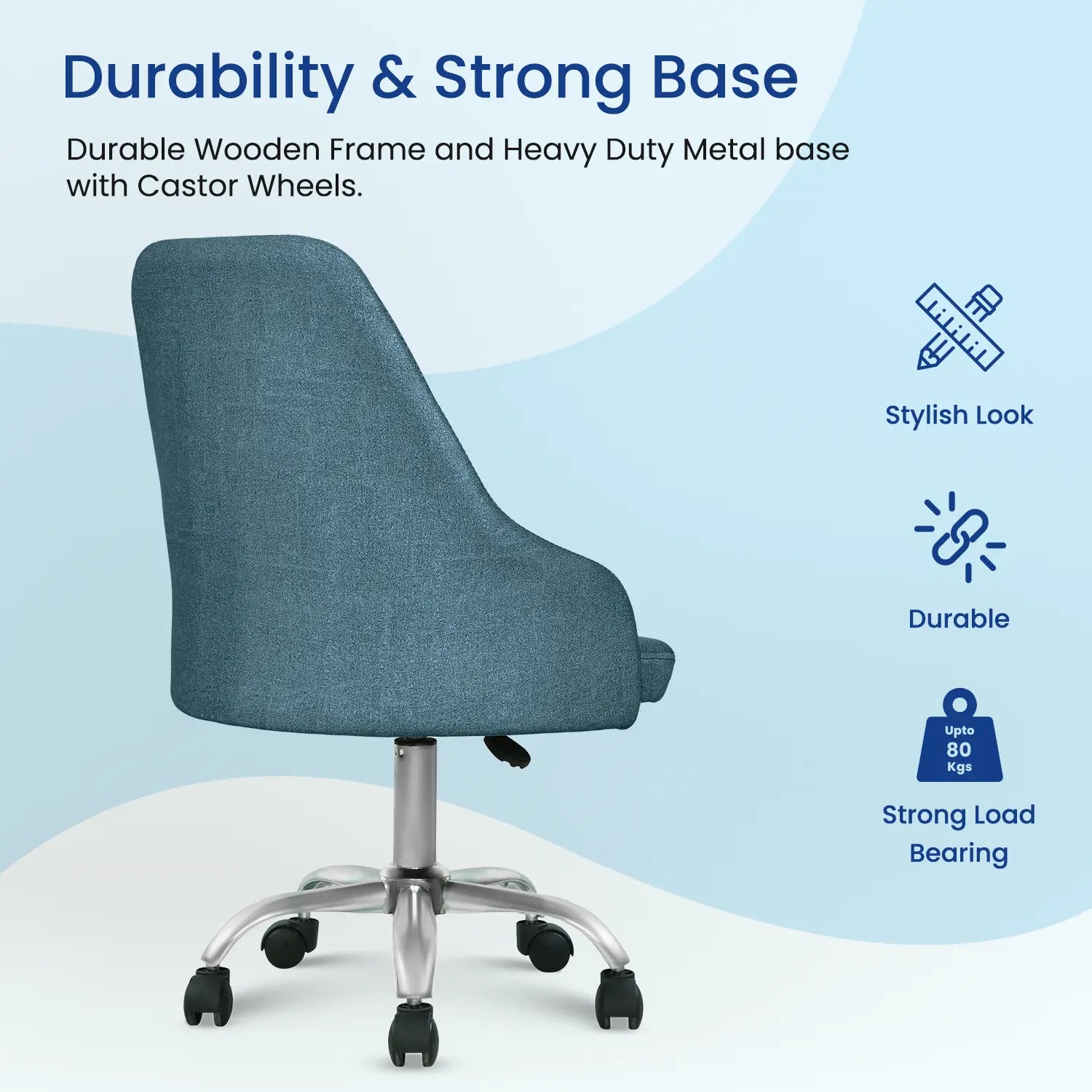 Durability & Strong Base

Durable Wooden Frame and Heavy Duty Metal base with Castor Wheels.

Stylish Look

Durable

Upto
80
Kgs

Strong Load Bearing